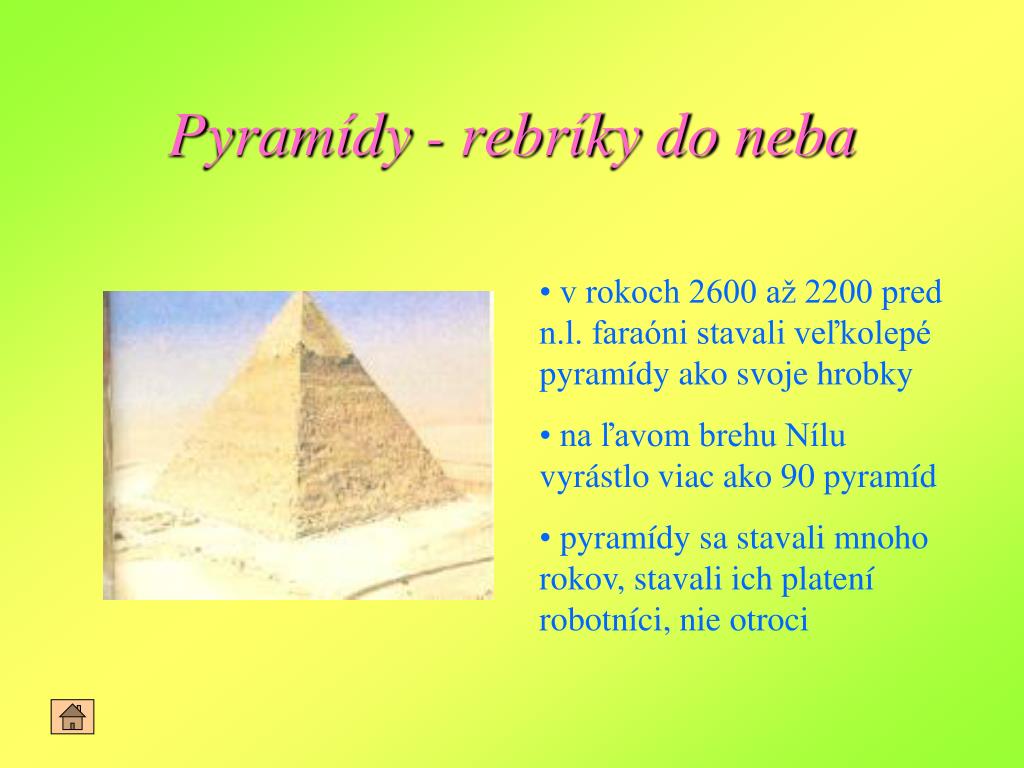 Pyramídy - rebríky do neba

• v rokoch 2600 až 2200 pred n.l. faraóni stavali veľkolepé pyramídy ako svoje hrobky

• na ľavom brehu Nílu vyrástlo viac ako 90 pyramíd

• pyramídy sa stavali mnoho rokov, stavali ich platení robotníci, nie otroci